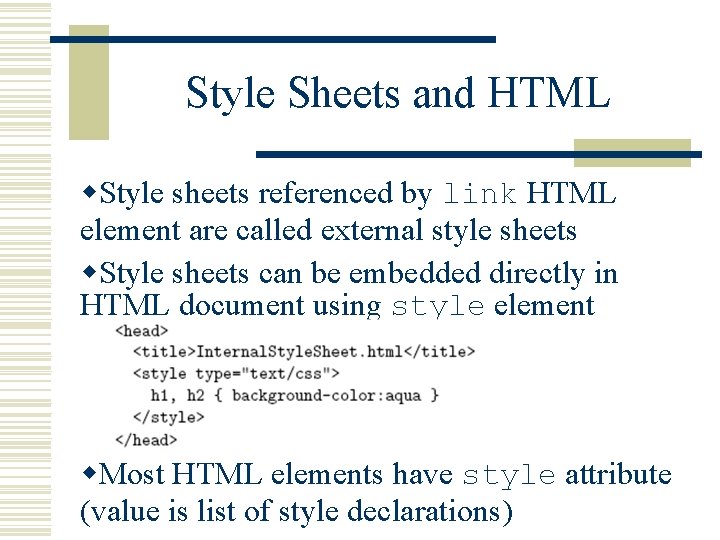 Style Sheets and HTML

◆Style sheets referenced by link HTML element are called external style sheets

◆Style sheets can be embedded directly in HTML document using style element

<head>
  <title>InternalStyleSheet.html</title>
  <style type="text/css">
    h1, h2 { background-color:aqua }
  </style>
</head>

◆Most HTML elements have style attribute (value is list of style declarations)